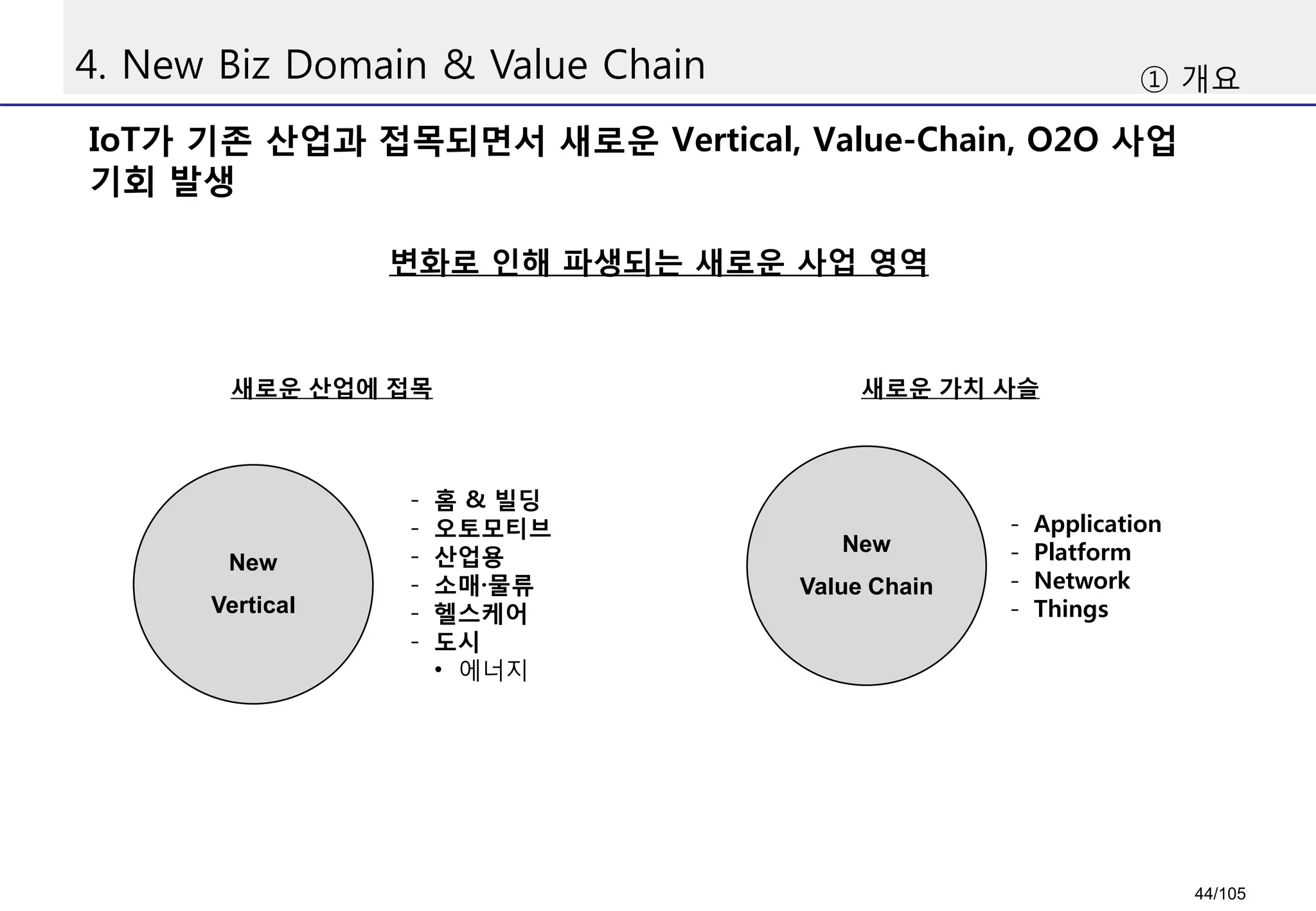 4. New Biz Domain & Value Chain

① 개요

IoT가 기존 산업과 접목되면서 새로운 Vertical, Value-Chain, O2O 사업 기회 발생

변화로 인해 파생되는 새로운 사업 영역

새로운 산업에 접목

New

Vertical

- 홈 & 빌딩
- 오토모티브
- 산업용
- 소매·물류
- 헬스케어
- 도시
  • 에너지

새로운 가치 사슬

New

Value Chain

- Application
- Platform
- Network
- Things

44/105